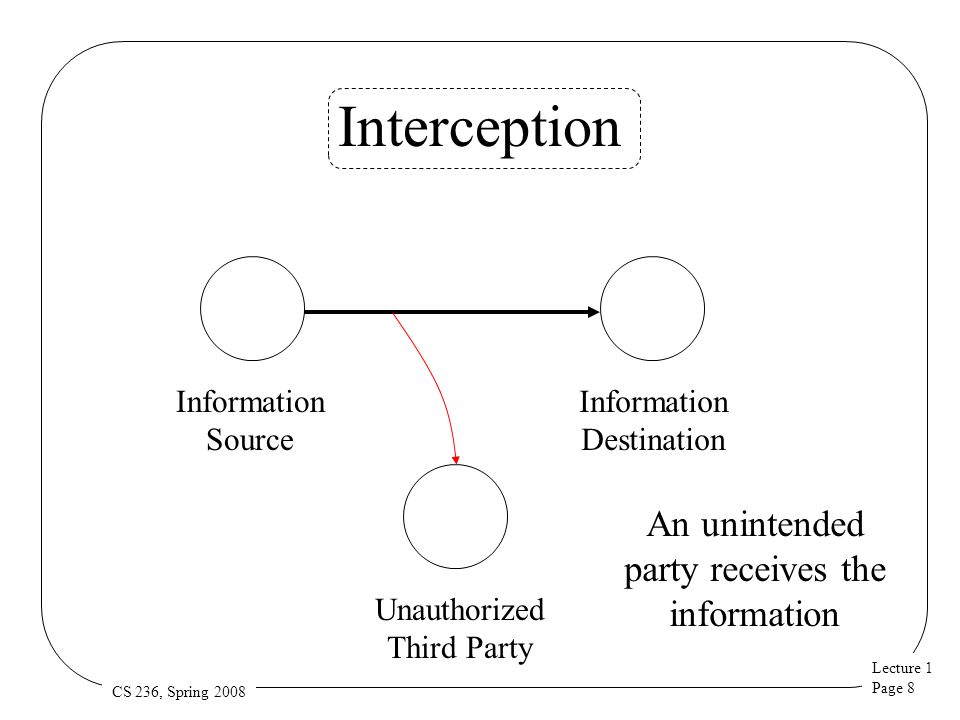 Interception

Information Source

Information Destination

Unauthorized Third Party

An unintended party receives the information

CS 236, Spring 2008

Lecture 1
Page 8